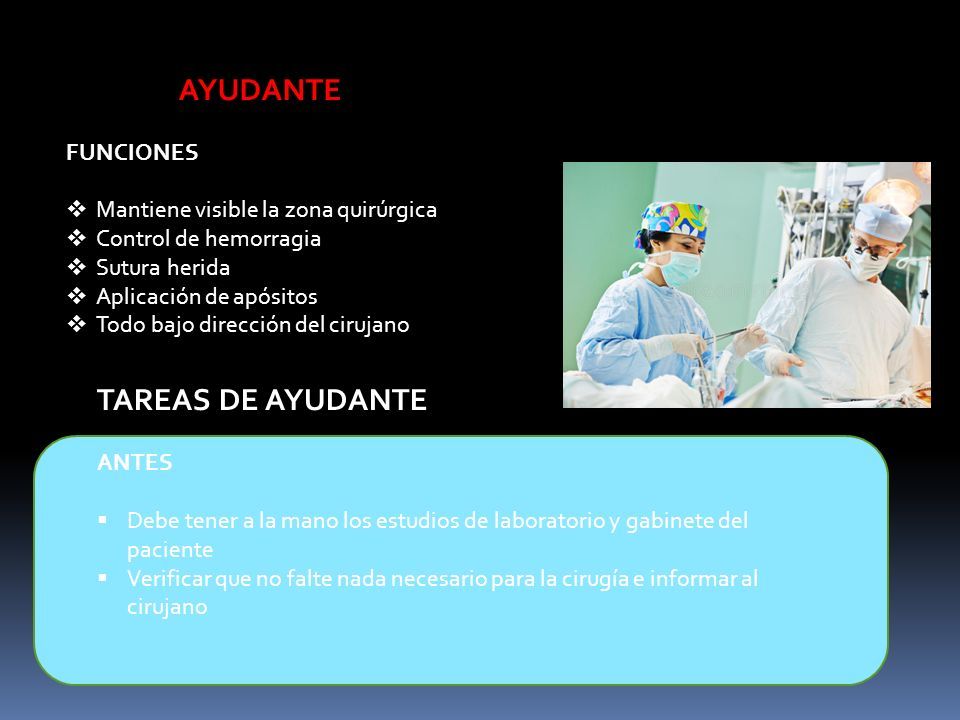 AYUDANTE

FUNCIONES

❖ Mantiene visible la zona quirúrgica
❖ Control de hemorragia
❖ Sutura herida
❖ Aplicación de apósitos
❖ Todo bajo dirección del cirujano

TAREAS DE AYUDANTE

ANTES

▪ Debe tener a la mano los estudios de laboratorio y gabinete del paciente
▪ Verificar que no falte nada necesario para la cirugía e informar al cirujano